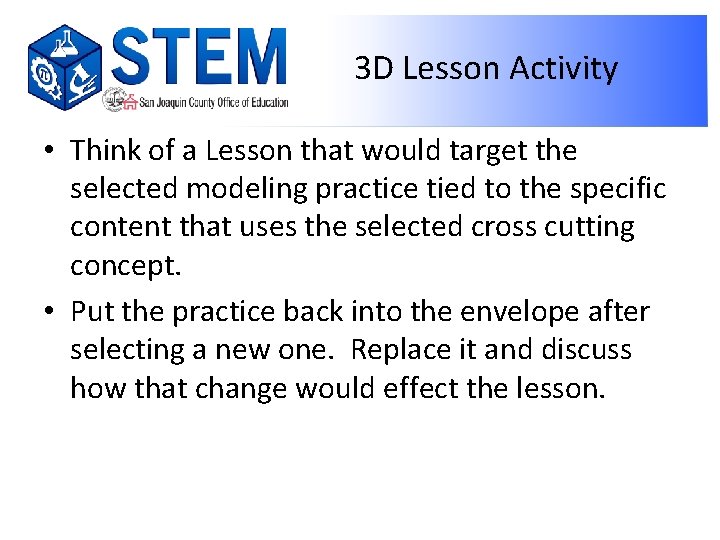 STEM
San Joaquin County Office of Education

3D Lesson Activity

• Think of a Lesson that would target the selected modeling practice tied to the specific content that uses the selected cross cutting concept.

• Put the practice back into the envelope after selecting a new one. Replace it and discuss how that change would effect the lesson.